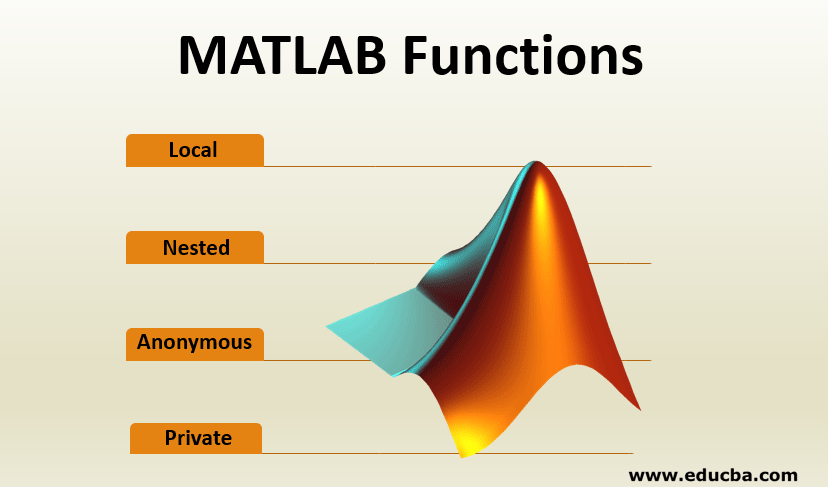 MATLAB Functions

Local

Nested

Anonymous

Private

www.educba.com